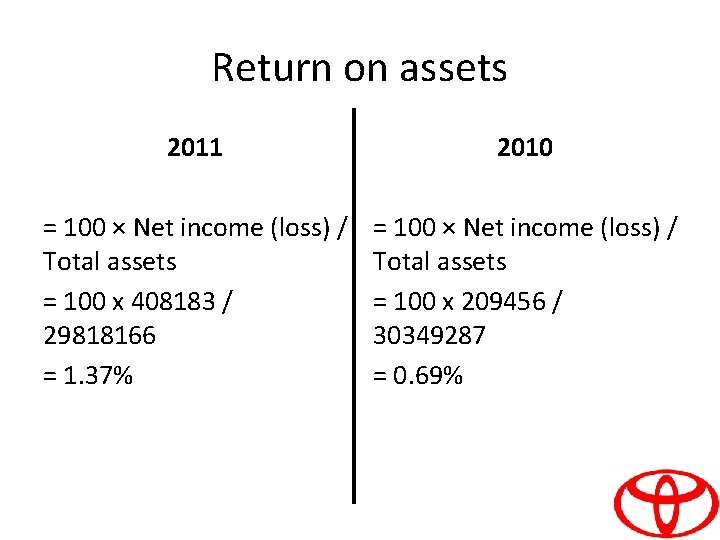 Return on assets

2011

= 100 × Net income (loss) / Total assets

= 100 x 408183 / 29818166

= 1.37%

2010

= 100 × Net income (loss) / Total assets

= 100 x 209456 / 30349287

= 0.69%